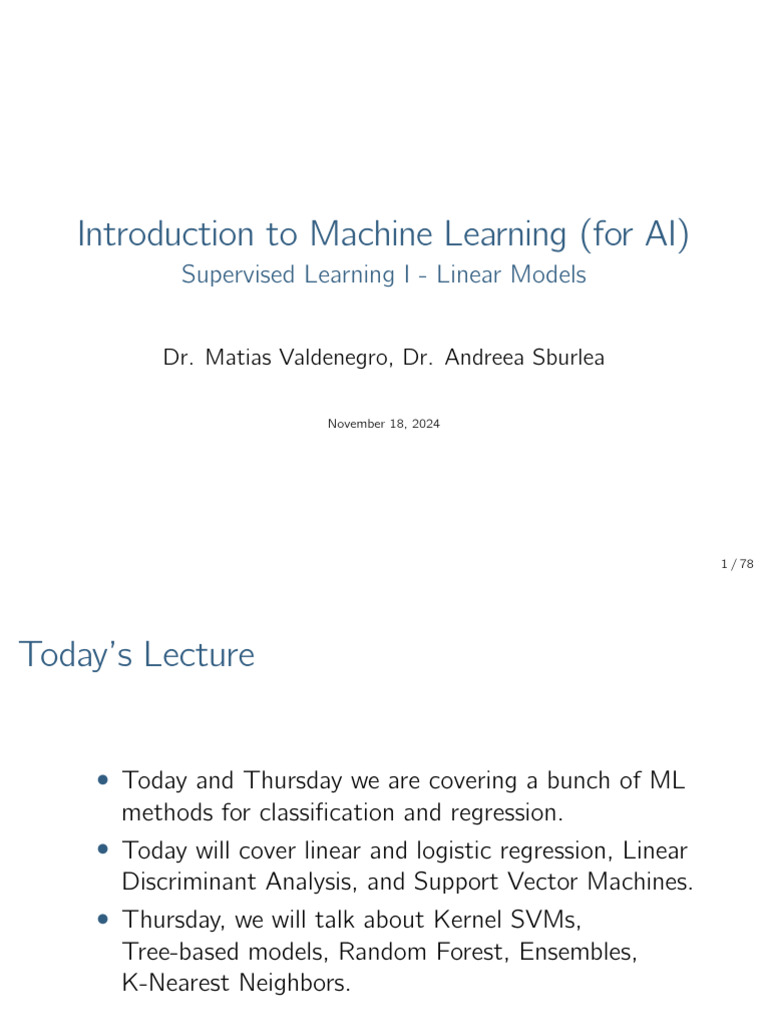 Introduction to Machine Learning (for AI)
Supervised Learning I - Linear Models

Dr. Matias Valdenegro, Dr. Andreea Sburlea

November 18, 2024

1 / 78

Today's Lecture

• Today and Thursday we are covering a bunch of ML methods for classification and regression.
• Today will cover linear and logistic regression, Linear Discriminant Analysis, and Support Vector Machines.
• Thursday, we will talk about Kernel SVMs, Tree-based models, Random Forest, Ensembles, K-Nearest Neighbors.